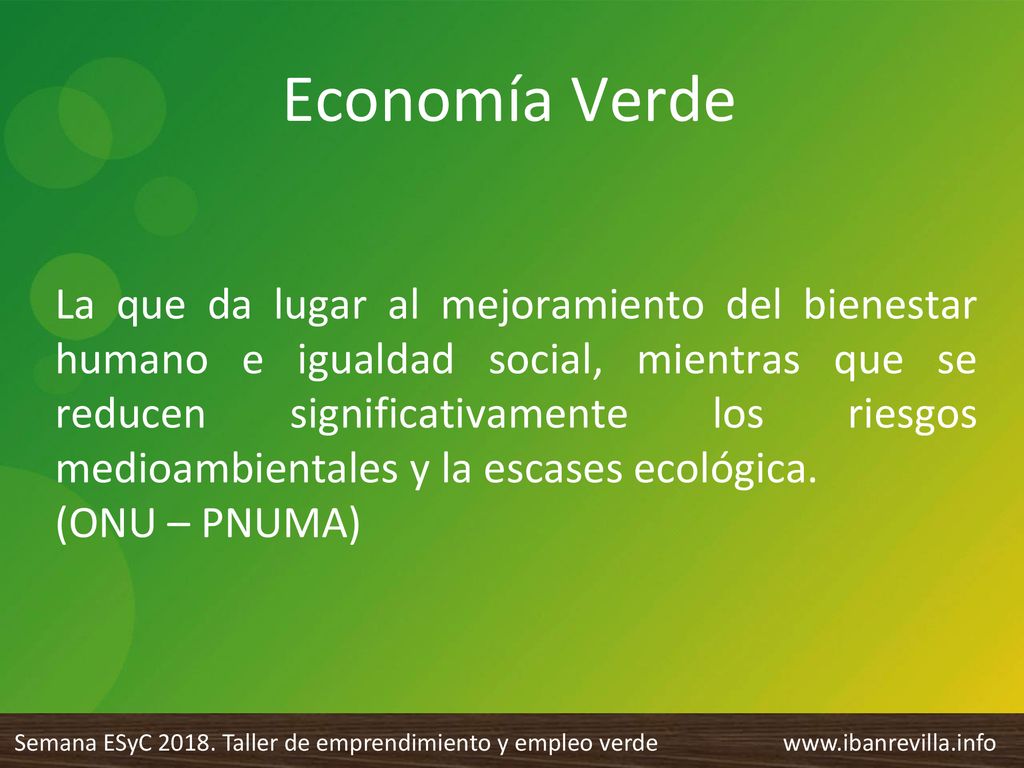 Economía Verde

La que da lugar al mejoramiento del bienestar humano e igualdad social, mientras que se reducen significativamente los riesgos medioambientales y la escases ecológica.
(ONU – PNUMA)

Semana ESyC 2018. Taller de emprendimiento y empleo verde
www.ibanrevilla.info